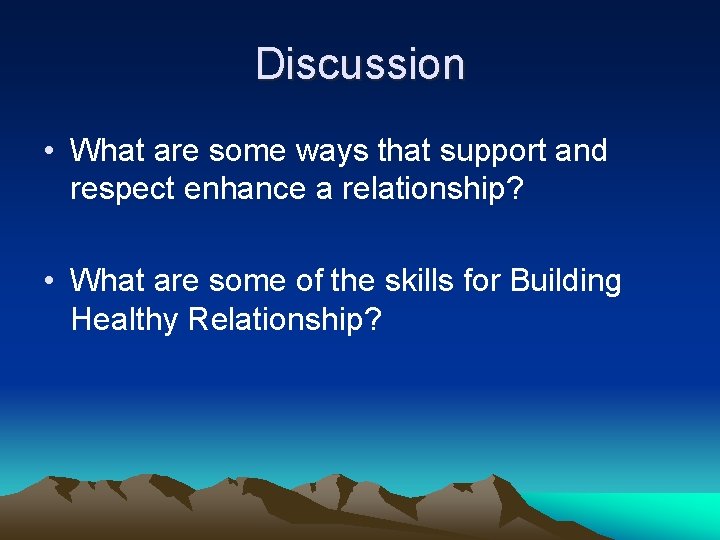 Discussion

• What are some ways that support and respect enhance a relationship?

• What are some of the skills for Building Healthy Relationship?